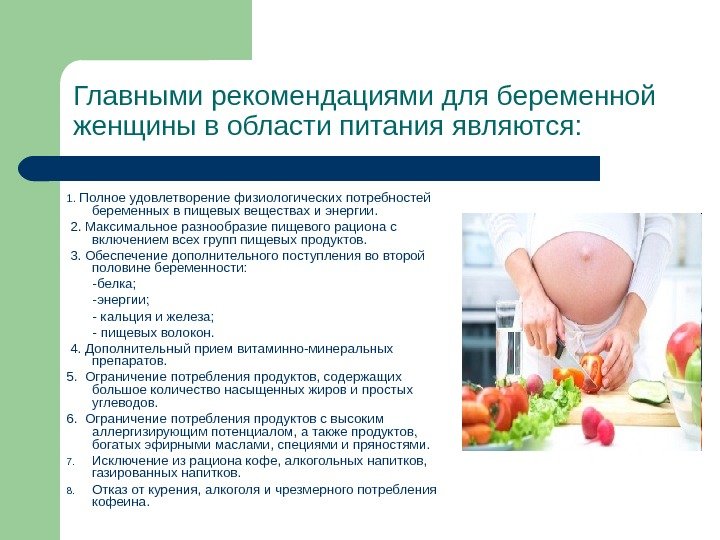 Главными рекомендациями для беременной женщины в области питания являются:

1. Полное удовлетворение физиологических потребностей беременных в пищевых веществах и энергии.

2. Максимальное разнообразие пищевого рациона с включением всех групп пищевых продуктов.

3. Обеспечение дополнительного поступления во второй половине беременности:

-белка;

-энергии;

- кальция и железа;

- пищевых волокон.

4. Дополнительный прием витаминно-минеральных препаратов.

5. Ограничение потребления продуктов, содержащих большое количество насыщенных жиров и простых углеводов.

6. Ограничение потребления продуктов с высоким аллергизирующим потенциалом, а также продуктов, богатых эфирными маслами, специями и пряностями.

7. Исключение из рациона кофе, алкогольных напитков, газированных напитков.

8. Отказ от курения, алкоголя и чрезмерного потребления кофеина.